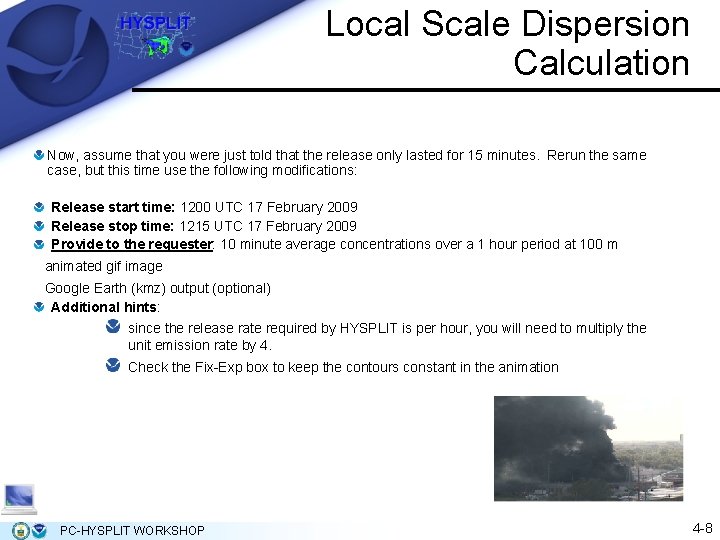 HYSPLIT

Local Scale Dispersion Calculation

Now, assume that you were just told that the release only lasted for 15 minutes. Rerun the same case, but this time use the following modifications:

Release start time: 1200 UTC 17 February 2009

Release stop time: 1215 UTC 17 February 2009

Provide to the requester: 10 minute average concentrations over a 1 hour period at 100 m

animated gif image

Google Earth (kmz) output (optional)

Additional hints:

since the release rate required by HYSPLIT is per hour, you will need to multiply the unit emission rate by 4.

Check the Fix-Exp box to keep the contours constant in the animation

PC-HYSPLIT WORKSHOP

4-8